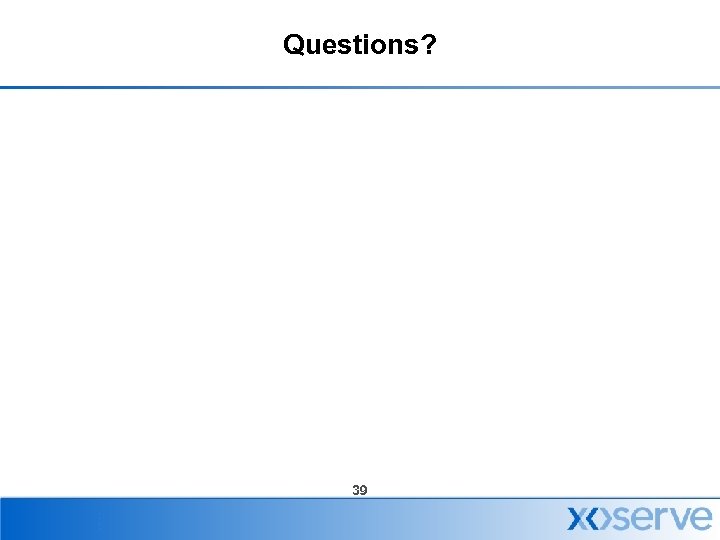 Questions?

39

xoserve